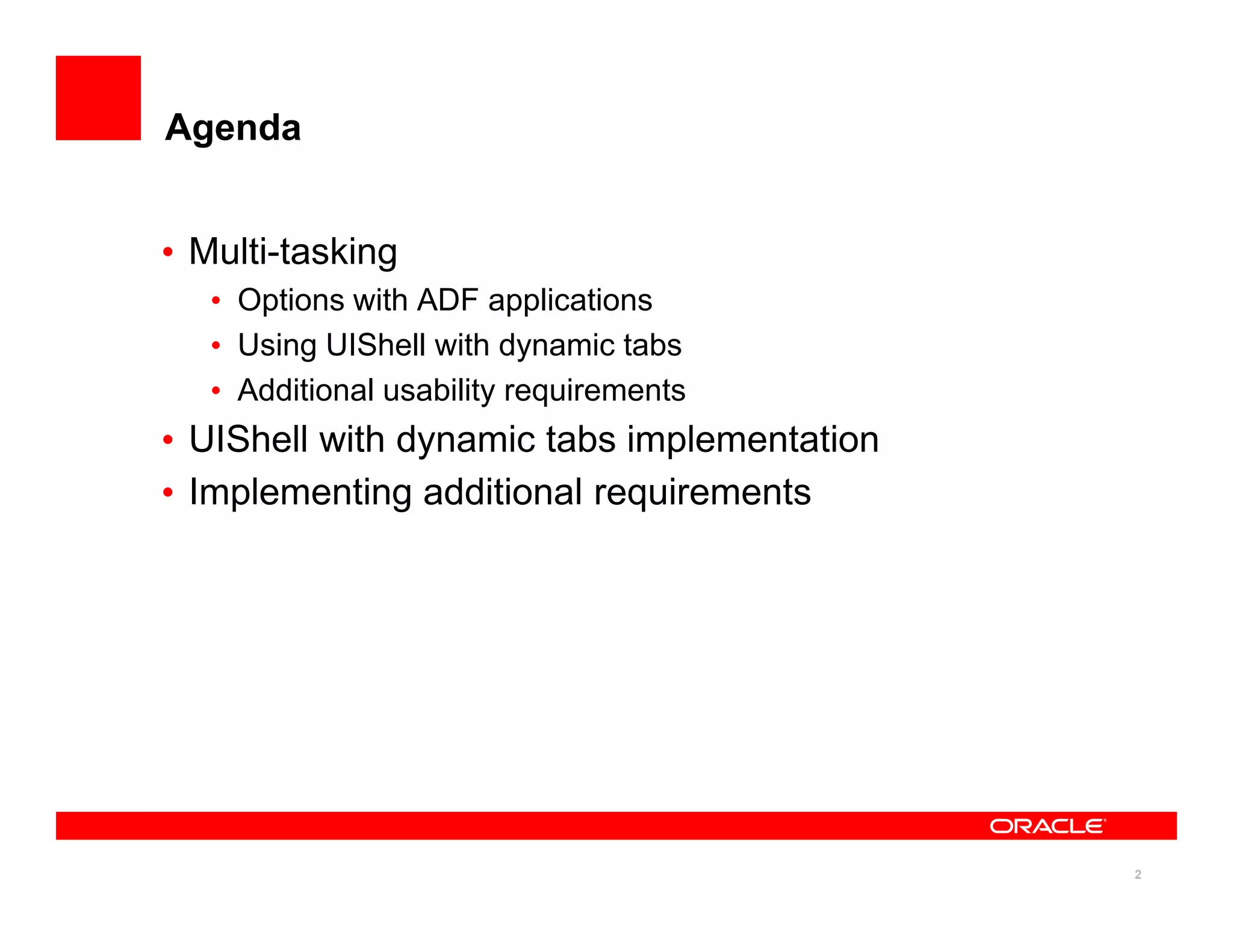 Agenda

• Multi-tasking
  • Options with ADF applications
  • Using UIShell with dynamic tabs
  • Additional usability requirements
• UIShell with dynamic tabs implementation
• Implementing additional requirements

ORACLE

2